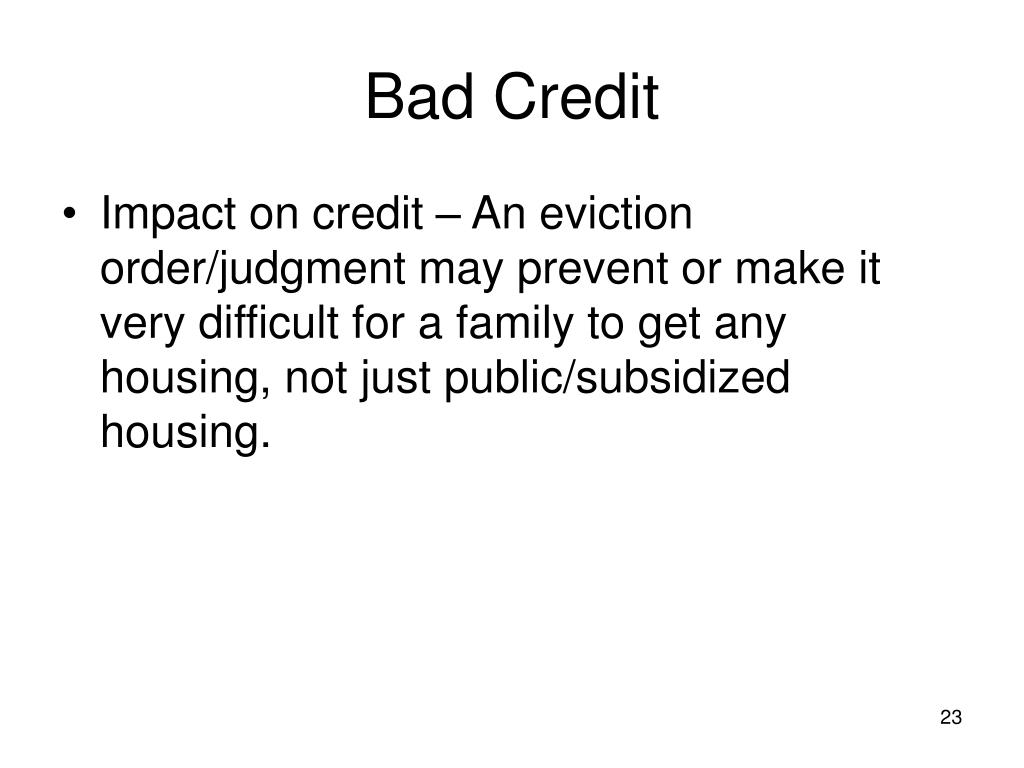 Bad Credit

• Impact on credit – An eviction order/judgment may prevent or make it very difficult for a family to get any housing, not just public/subsidized housing.

23